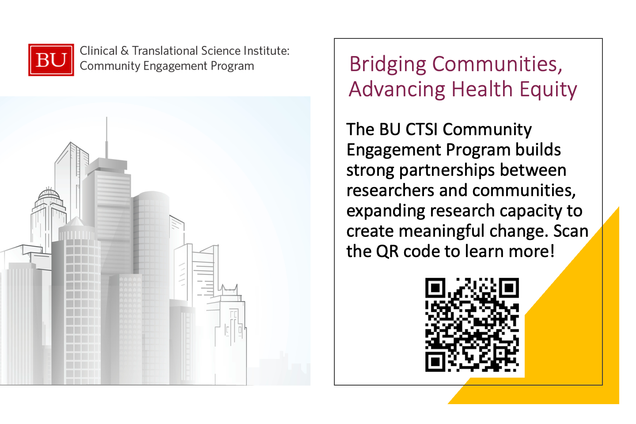 BU Clinical & Translational Science Institute: Community Engagement Program

Bridging Communities, Advancing Health Equity

The BU CTSI Community Engagement Program builds strong partnerships between researchers and communities, expanding research capacity to create meaningful change. Scan the QR code to learn more!